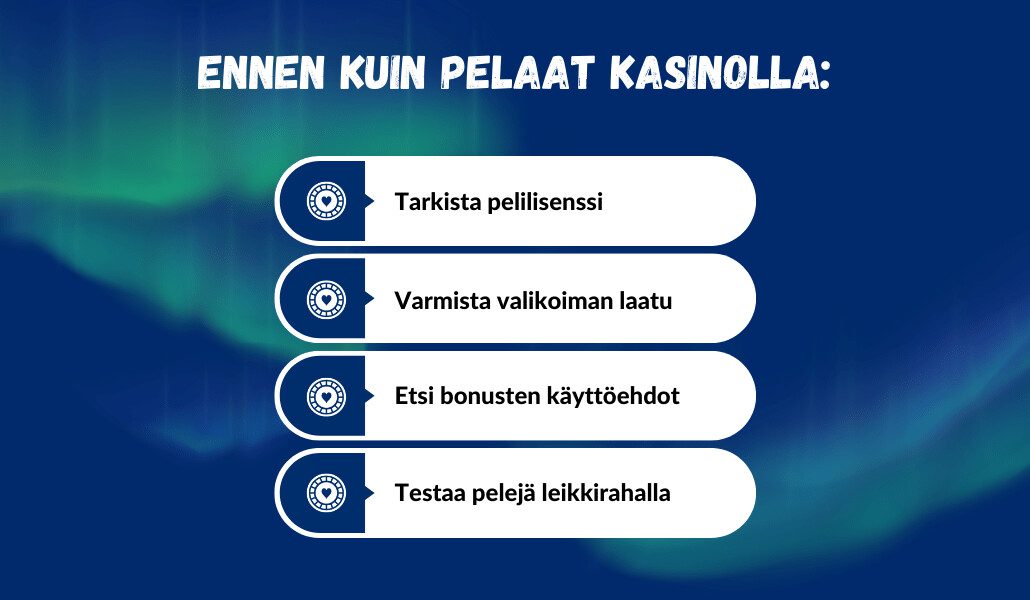 ENNEN KUIN PELAAT KASINOLLA:

Tarkista pelilisenssi

Varmista valikoiman laatu

Etsi bonusten käyttöehdot

Testaa pelejä leikkirahalla